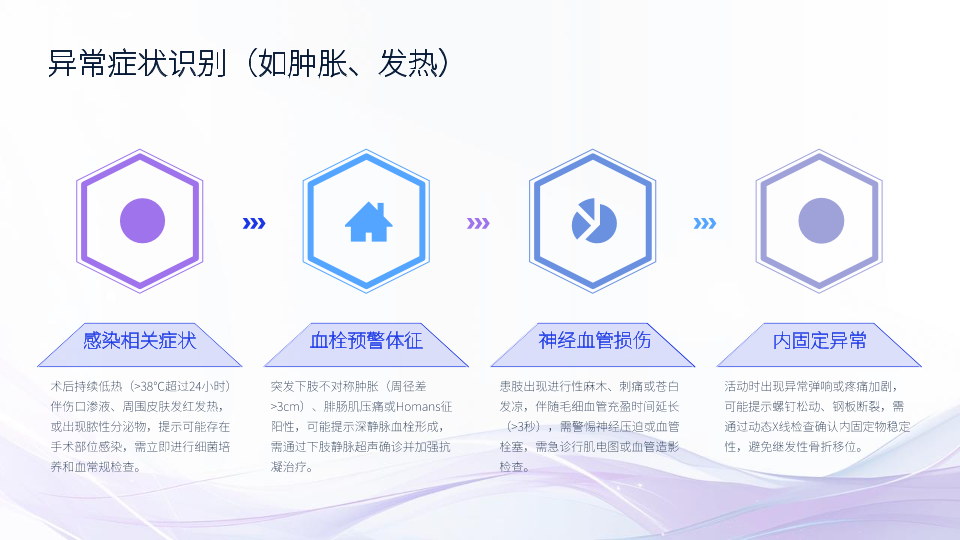 异常症状识别（如肿胀、发热）

感染相关症状

术后持续低热（>38℃超过24小时）伴伤口渗液、周围皮肤发红发热，或出现脓性分泌物，提示可能存在手术部位感染，需立即进行细菌培养和血常规检查。

血栓预警体征

突发下肢不对称肿胀（周径差>3cm）、腓肠肌压痛或Homans征阳性，可能提示深静脉血栓形成，需通过下肢静脉超声确诊并加强抗凝治疗。

神经血管损伤

患肢出现进行性麻木、刺痛或苍白发凉，伴随毛细血管充盈时间延长（>3秒），需警惕神经压迫或血管栓塞，需急诊行肌电图或血管造影检查。

内固定异常

活动时出现异常弹响或疼痛加剧，可能提示螺钉松动、钢板断裂，需通过动态X线检查确认内固定物稳定性，避免继发性骨折移位。